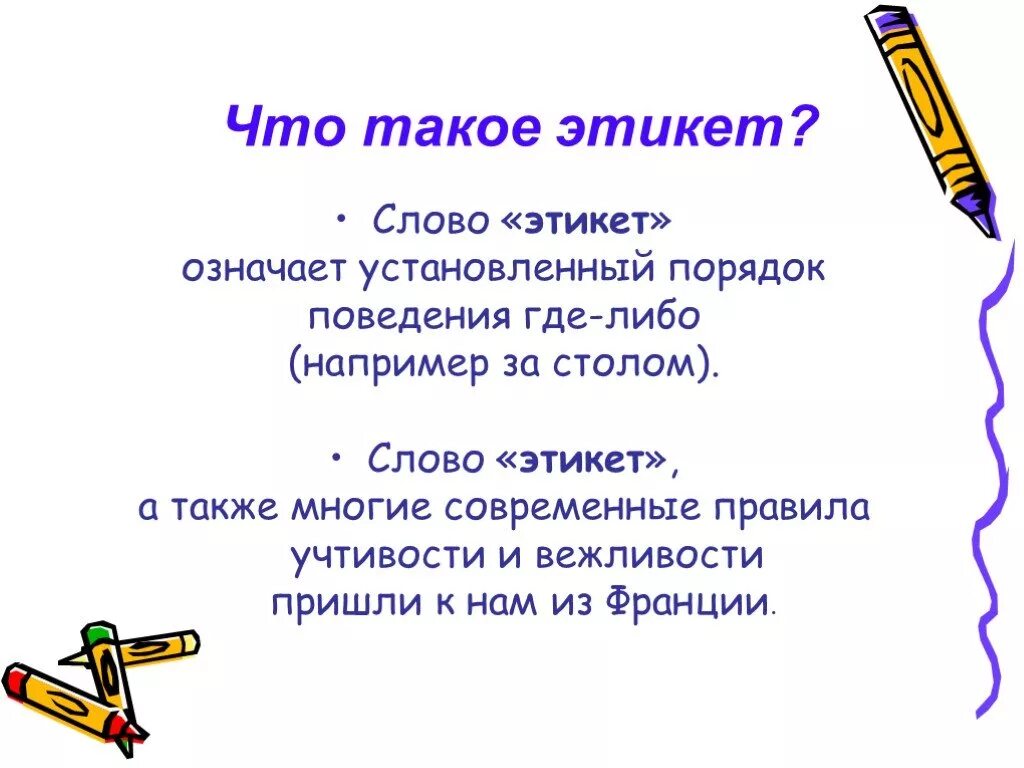 Что такое этикет?

• Слово «этикет» означает установленный порядок поведения где-либо (например за столом).

• Слово «этикет», а также многие современные правила учтивости и вежливости пришли к нам из Франции.